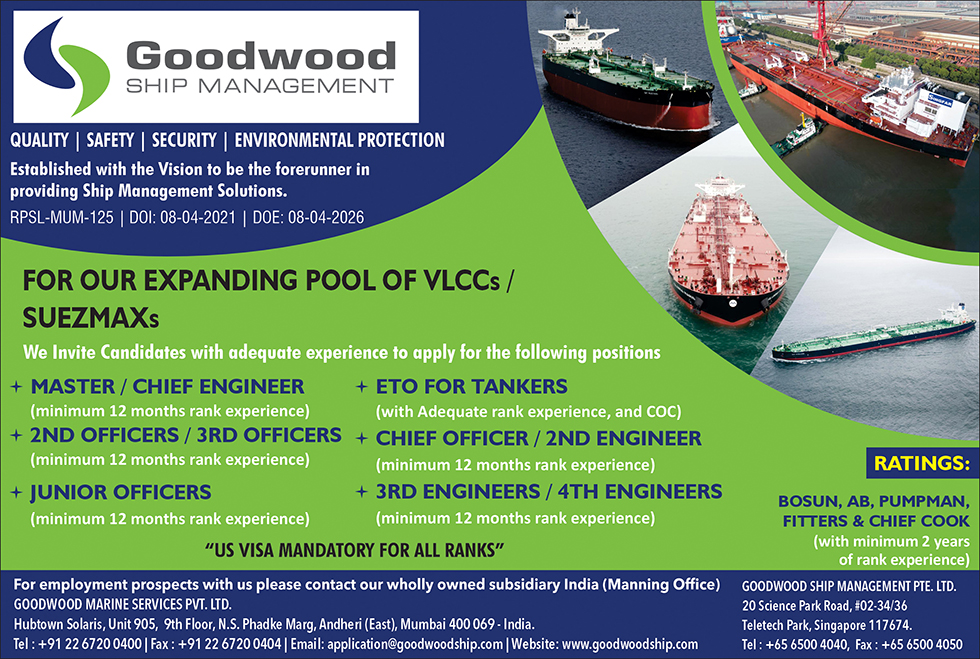 Goodwood
SHIP MANAGEMENT

QUALITY | SAFETY | SECURITY | ENVIRONMENTAL PROTECTION

Established with the Vision to be the forerunner in providing Ship Management Solutions.

RPSL-MUM-125 | DOI: 08-04-2021 | DOE: 08-04-2026

FOR OUR EXPANDING POOL OF VLCCs / SUEZMAXs

We Invite Candidates with adequate experience to apply for the following positions

+ MASTER / CHIEF ENGINEER
(minimum 12 months rank experience)

+ 2ND OFFICERS / 3RD OFFICERS
(minimum 12 months rank experience)

+ JUNIOR OFFICERS
(minimum 12 months rank experience)

+ ETO FOR TANKERS
(with Adequate rank experience, and COC)

+ CHIEF OFFICER / 2ND ENGINEER
(minimum 12 months rank experience)

+ 3RD ENGINEERS / 4TH ENGINEERS
(minimum 12 months rank experience)

"US VISA MANDATORY FOR ALL RANKS"

RATINGS:

BOSUN, AB, PUMPMAN, FITTERS & CHIEF COOK
(with minimum 2 years of rank experience)

For employment prospects with us please contact our wholly owned subsidiary India (Manning Office)
GOODWOOD MARINE SERVICES PVT. LTD.
Hubtown Solaris, Unit 905, 9th Floor, N.S. Phadke Marg, Andheri (East), Mumbai 400 069 - India.
Tel : +91 22 6720 0400 | Fax : +91 22 6720 0404 | Email: application@goodwoodship.com | Website: www.goodwoodship.com

GOODWOOD SHIP MANAGEMENT PTE. LTD.
20 Science Park Road, #02-34/36
Teletech Park, Singapore 117674.
Tel : +65 6500 4040, Fax : +65 6500 4050